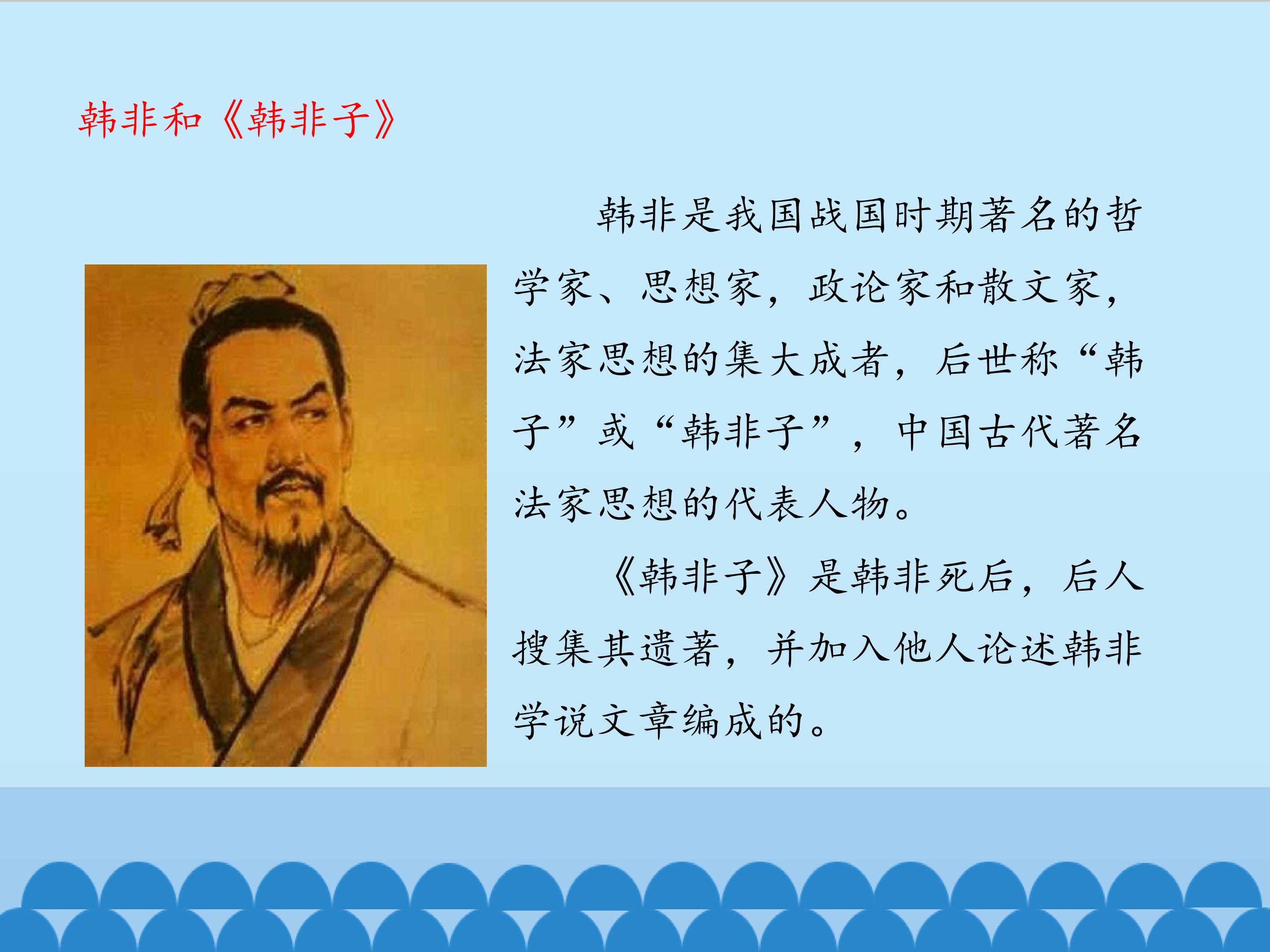 韩非和《韩非子》

韩非是我国战国时期著名的哲学家、思想家，政论家和散文家，法家思想的集大成者，后世称“韩子”或“韩非子”，中国古代著名法家思想的代表人物。

《韩非子》是韩非死后，后人搜集其遗著，并加入他人论述韩非学说文章编成的。